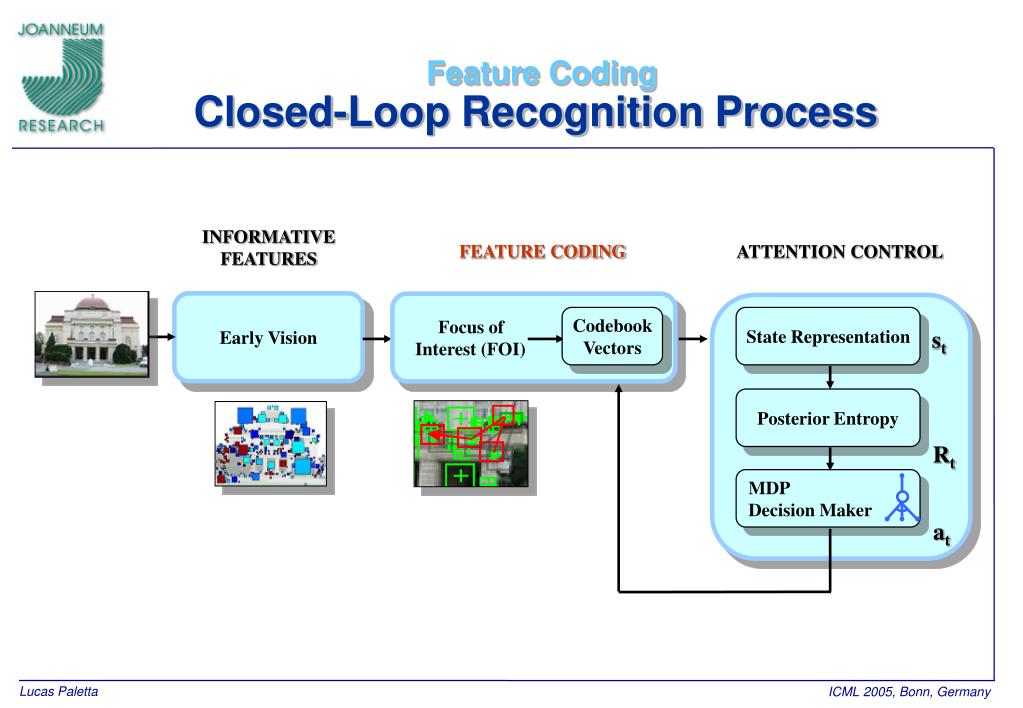 JOANNEUM RESEARCH

Feature Coding
Closed-Loop Recognition Process

INFORMATIVE FEATURES

FEATURE CODING

ATTENTION CONTROL

Early Vision

Focus of Interest (FOI)

Codebook Vectors

State Representation

$s_t$

Posterior Entropy

$R_t$

MDP Decision Maker

$a_t$

Lucas Paletta

ICML 2005, Bonn, Germany